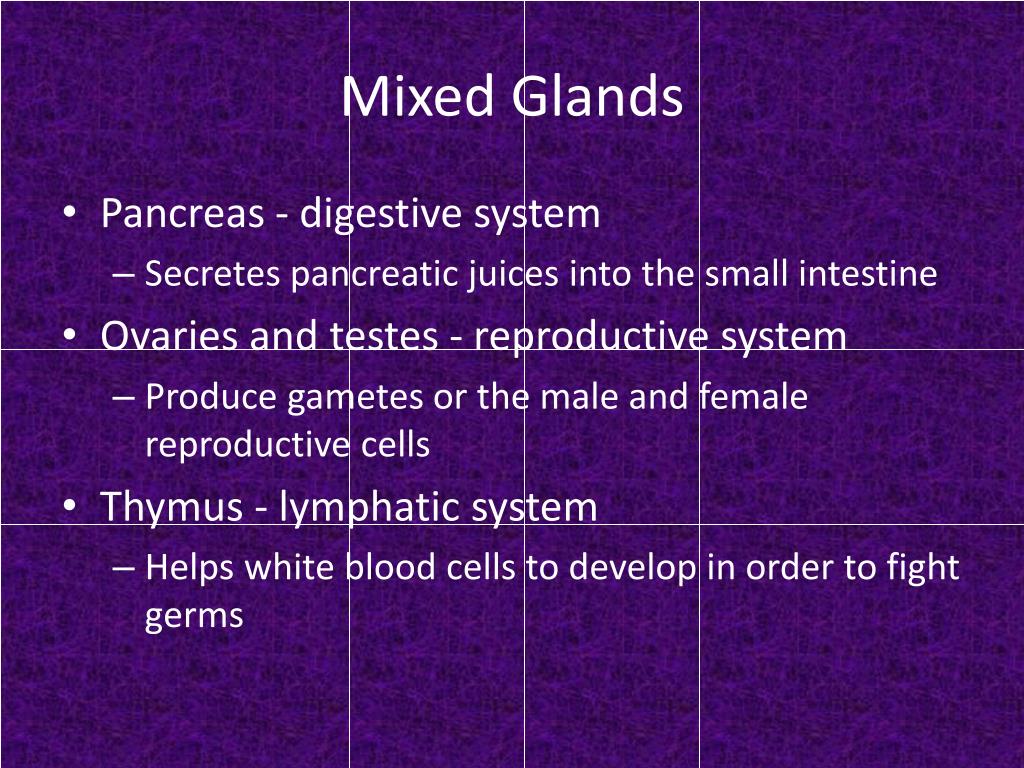 Mixed Glands

• Pancreas - digestive system
– Secretes pancreatic juices into the small intestine
• Ovaries and testes - reproductive system
– Produce gametes or the male and female reproductive cells
• Thymus - lymphatic system
– Helps white blood cells to develop in order to fight germs